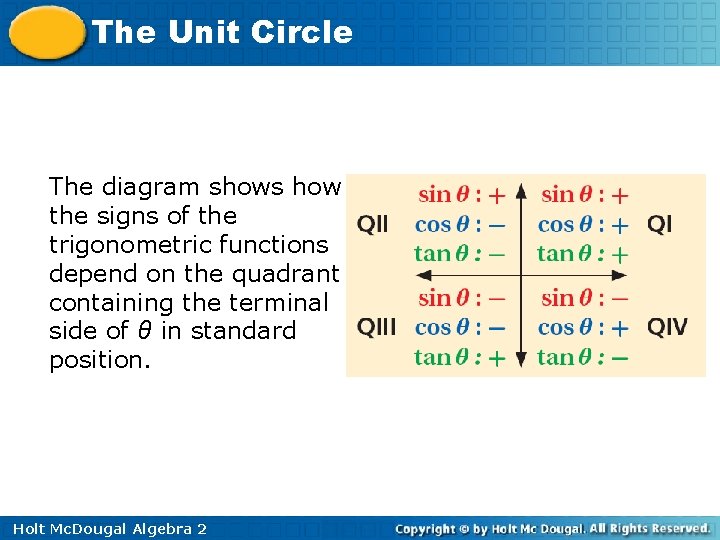 The Unit Circle

The diagram shows how the signs of the trigonometric functions depend on the quadrant containing the terminal side of $\theta$ in standard position.

QII
$\sin\theta: +$
$\cos\theta: -$
$\tan\theta: -$

QI
$\sin\theta: +$
$\cos\theta: +$
$\tan\theta: +$

QIII
$\sin\theta: -$
$\cos\theta: -$
$\tan\theta: +$

QIV
$\sin\theta: -$
$\cos\theta: +$
$\tan\theta: -$

Holt McDougal Algebra 2

Copyright © by Holt Mc Dougal. All Rights Reserved.